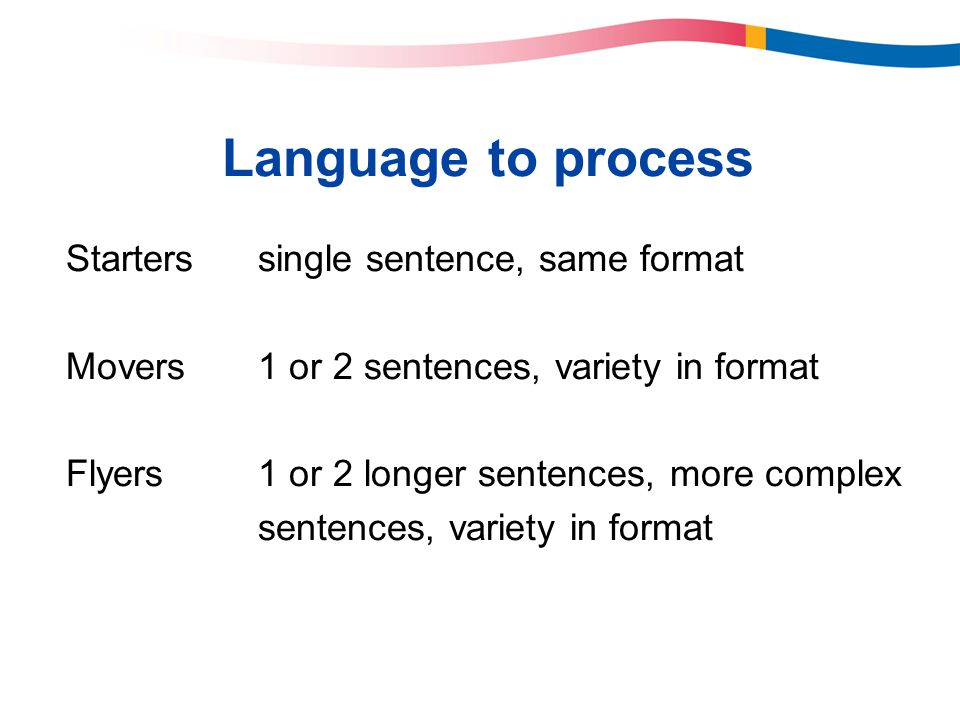 Language to process

Starters single sentence, same format

Movers 1 or 2 sentences, variety in format

Flyers 1 or 2 longer sentences, more complex sentences, variety in format